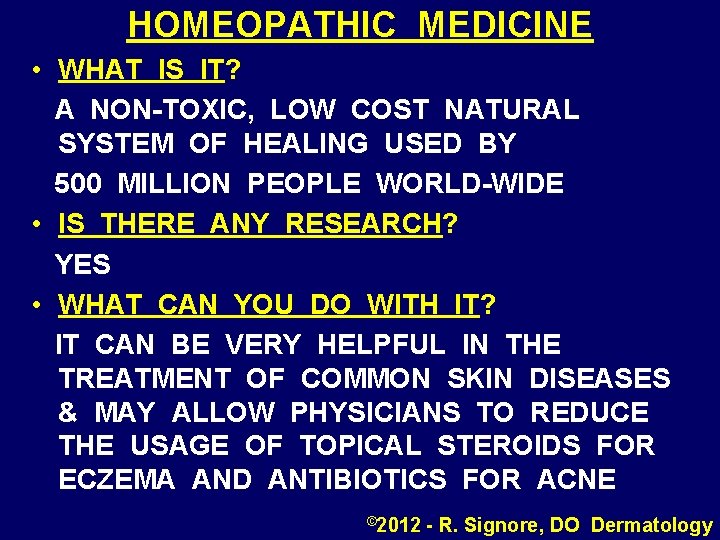 HOMEOPATHIC MEDICINE

• WHAT IS IT?

A NON-TOXIC, LOW COST NATURAL SYSTEM OF HEALING USED BY 500 MILLION PEOPLE WORLD-WIDE

• IS THERE ANY RESEARCH?

YES

• WHAT CAN YOU DO WITH IT?

IT CAN BE VERY HELPFUL IN THE TREATMENT OF COMMON SKIN DISEASES & MAY ALLOW PHYSICIANS TO REDUCE THE USAGE OF TOPICAL STEROIDS FOR ECZEMA AND ANTIBIOTICS FOR ACNE

©2012 - R. Signore, DO Dermatology